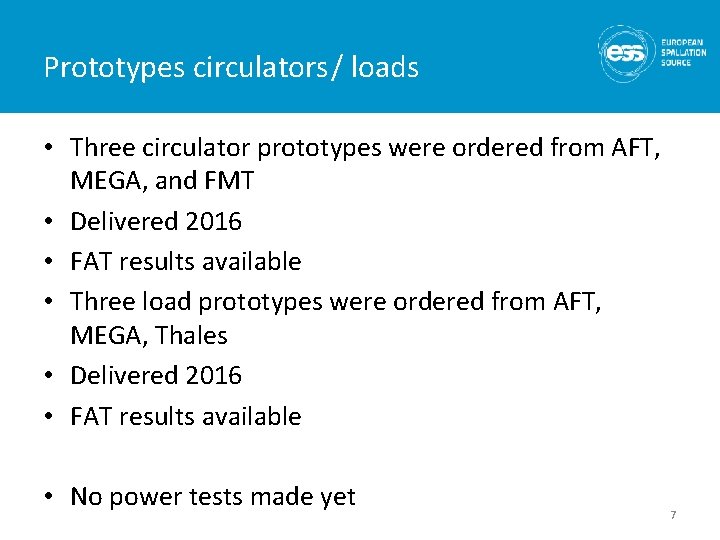 Prototypes circulators/ loads

ess EUROPEAN SPALLATION SOURCE

• Three circulator prototypes were ordered from AFT, MEGA, and FMT
• Delivered 2016
• FAT results available
• Three load prototypes were ordered from AFT, MEGA, Thales
• Delivered 2016
• FAT results available

• No power tests made yet

7